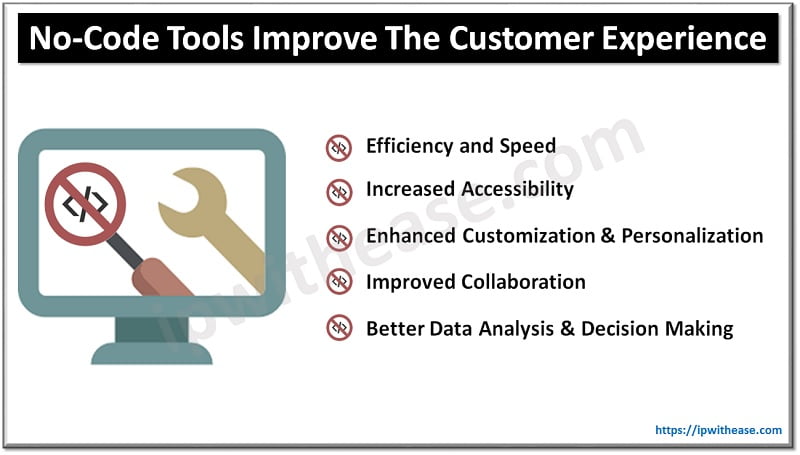 No-Code Tools Improve The Customer Experience

</>

Efficiency and Speed

Increased Accessibility

Enhanced Customization & Personalization

Improved Collaboration

Better Data Analysis & Decision Making

ipwithease.com

https://ipwithease.com